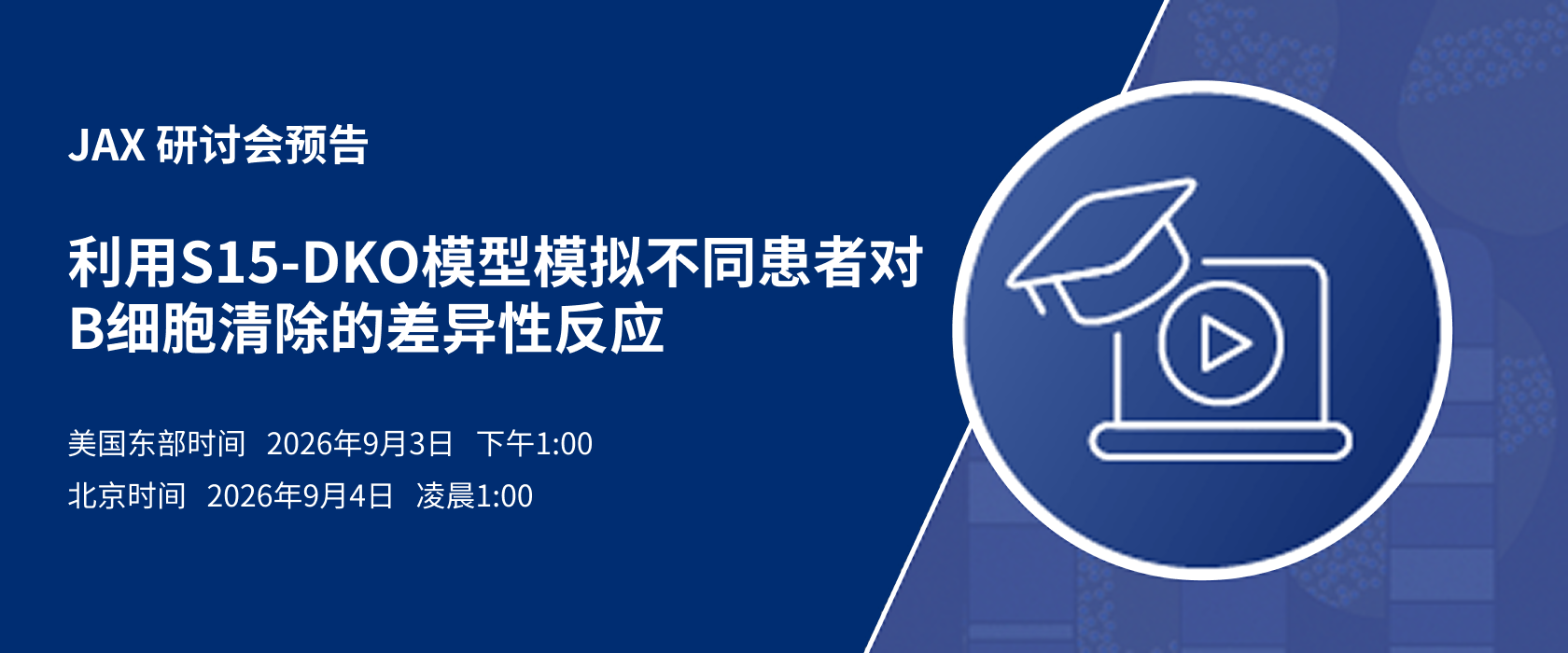 JAX 研讨会预告

利用S15-DKO模型模拟不同患者对B细胞清除的差异性反应

美国东部时间 2026年9月3日 下午1:00
北京时间 2026年9月4日 凌晨1:00